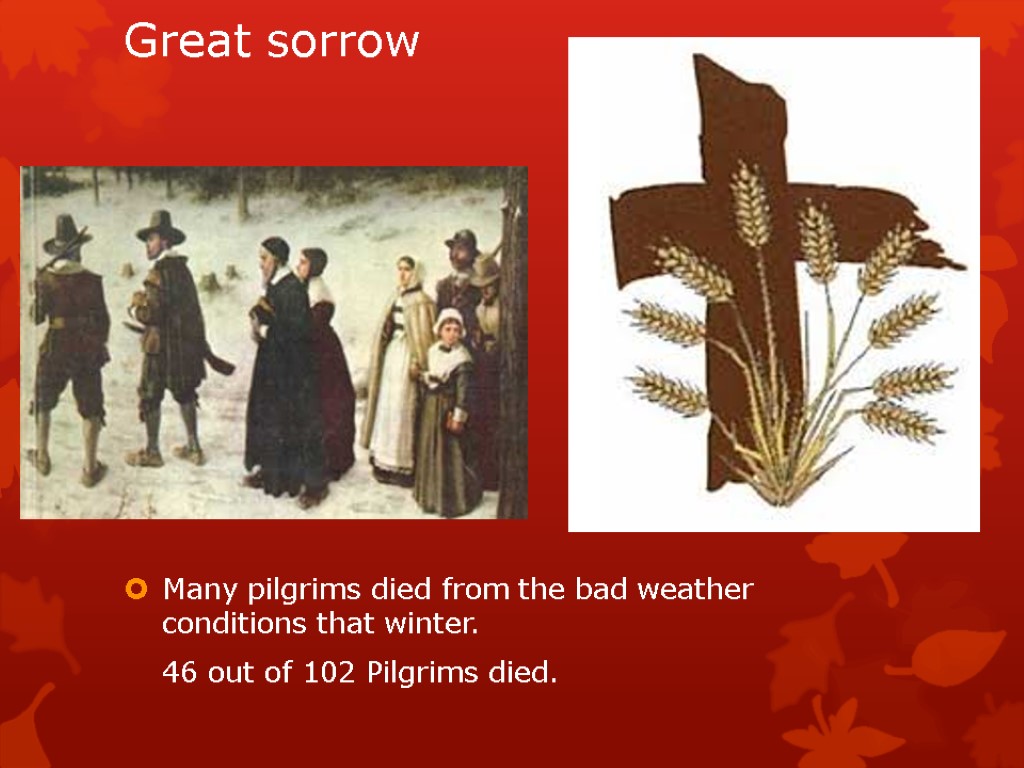 Great sorrow

Many pilgrims died from the bad weather conditions that winter.

46 out of 102 Pilgrims died.